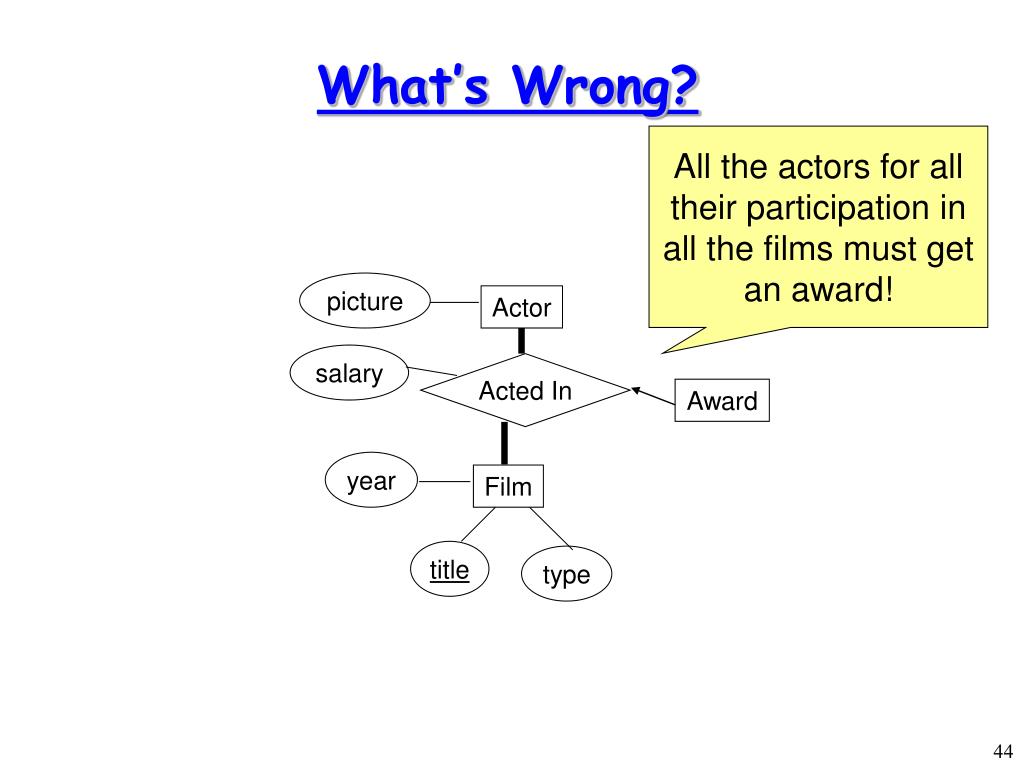 What's Wrong?

All the actors for all their participation in all the films must get an award!

picture

Actor

salary

Acted In

Award

year

Film

title

type

44